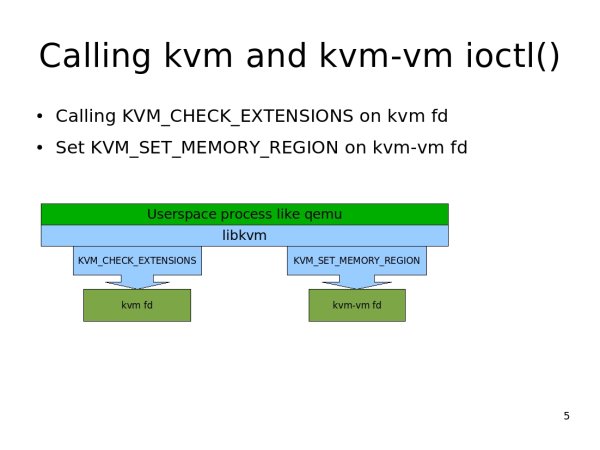 Calling kvm and kvm-vm ioctl()

• Calling KVM_CHECK_EXTENSIONS on kvm fd
• Set KVM_SET_MEMORY_REGION on kvm-vm fd

Userspace process like qemu
libkvm
KVM_CHECK_EXTENSIONS
KVM_SET_MEMORY_REGION
kvm fd
kvm-vm fd

5